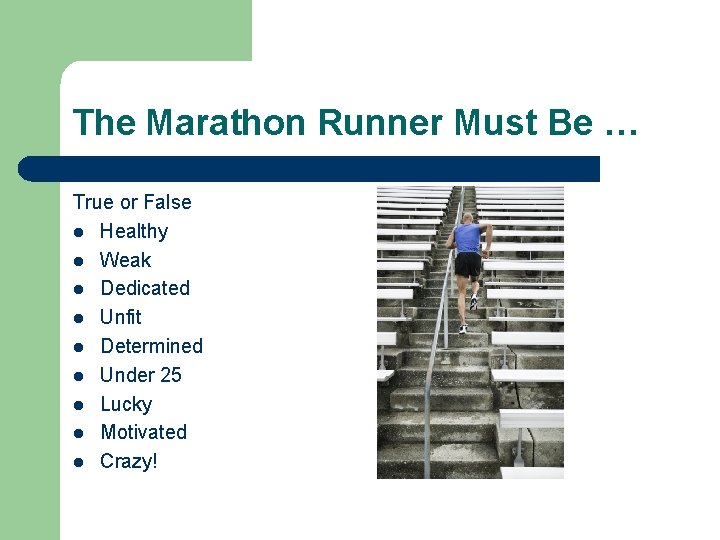 The Marathon Runner Must Be …

True or False

- Healthy
- Weak
- Dedicated
- Unfit
- Determined
- Under 25
- Lucky
- Motivated
- Crazy!